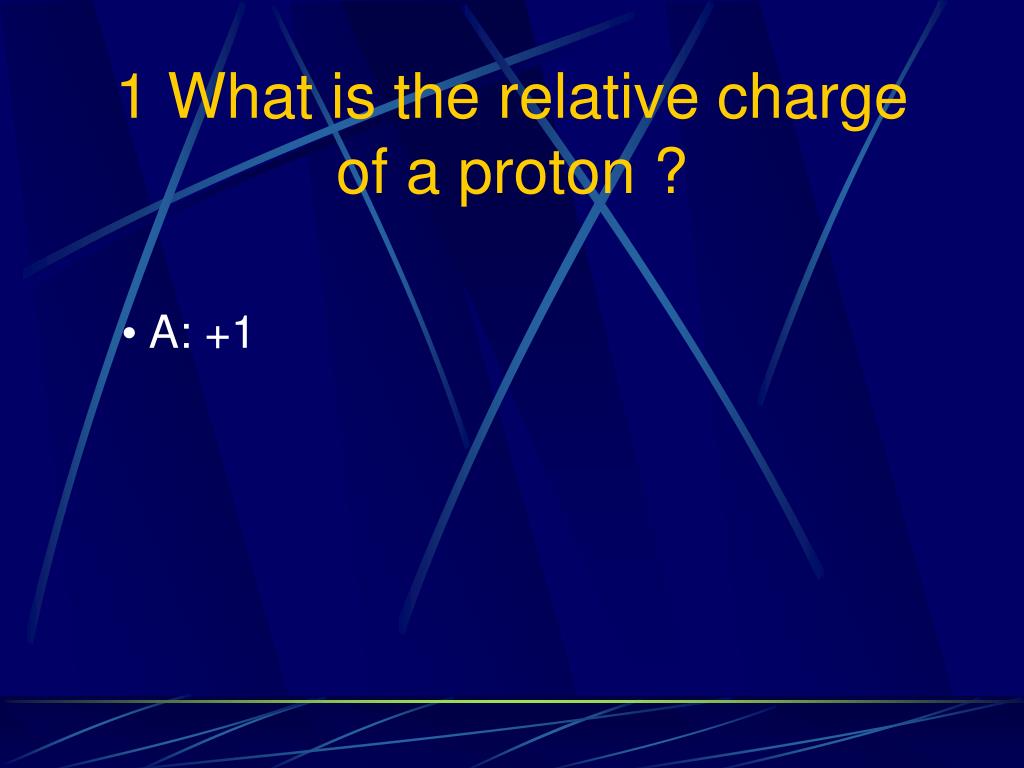 1 What is the relative charge of a proton ?

• A: +1